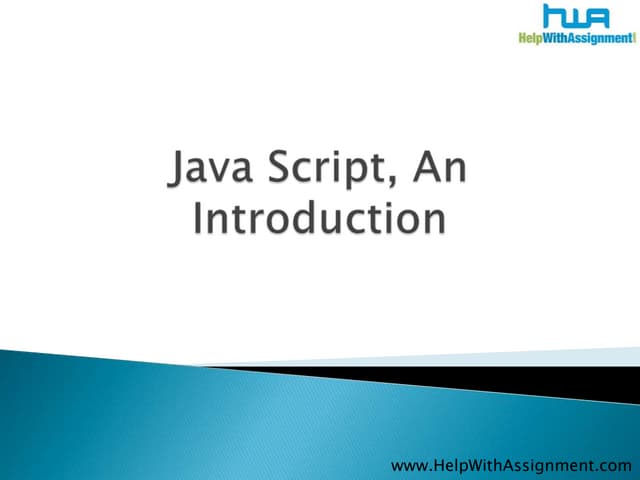 HWA
HelpWithAssignment!

Java Script, An Introduction

www.HelpWithAssignment.com